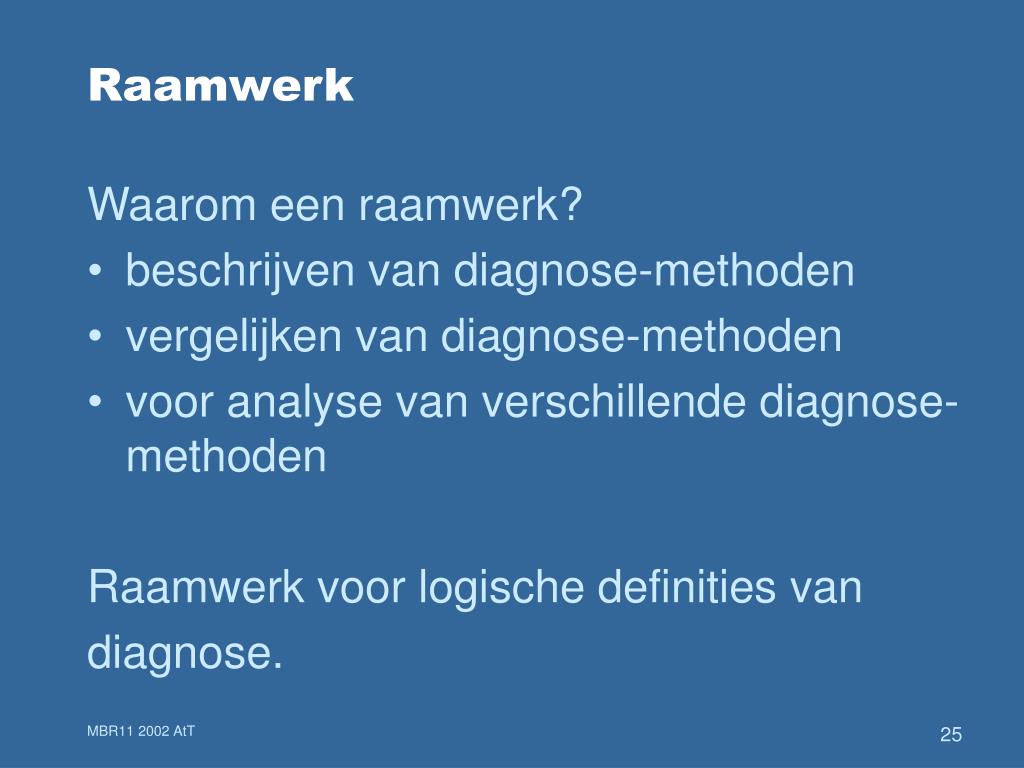 Raamwerk

Waarom een raamwerk?
• beschrijven van diagnose-methoden
• vergelijken van diagnose-methoden
• voor analyse van verschillende diagnose-methoden

Raamwerk voor logische definities van diagnose.

MBR11 2002 AtT

25